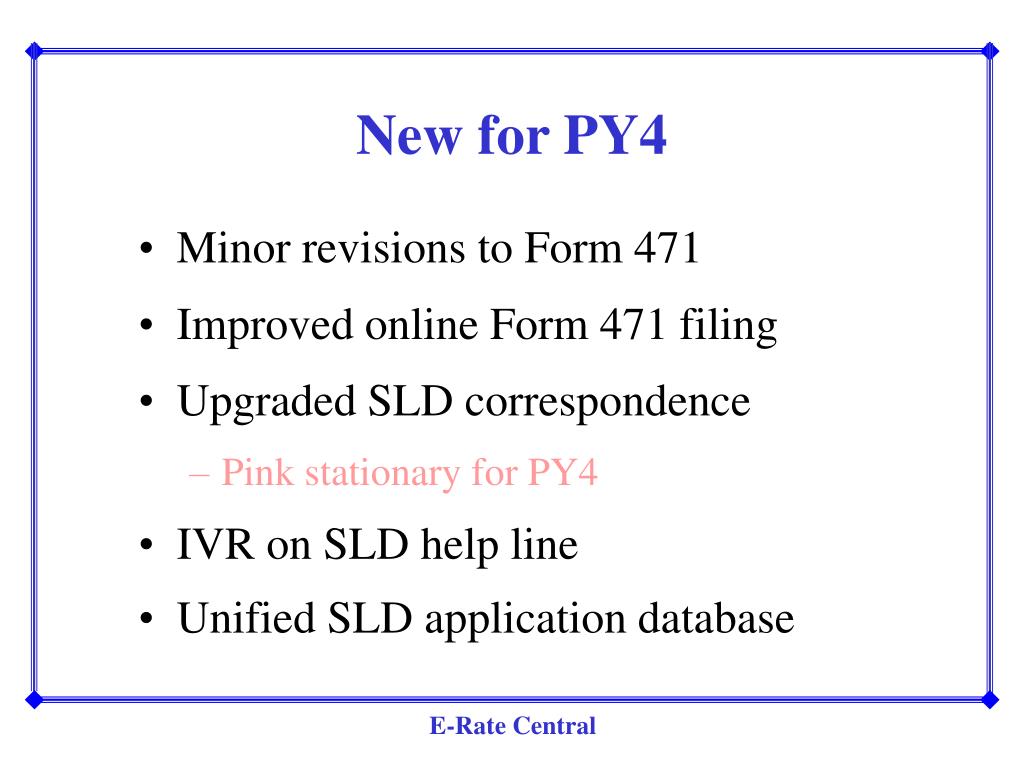 New for PY4

• Minor revisions to Form 471

• Improved online Form 471 filing

• Upgraded SLD correspondence

– Pink stationary for PY4

• IVR on SLD help line

• Unified SLD application database

E-Rate Central